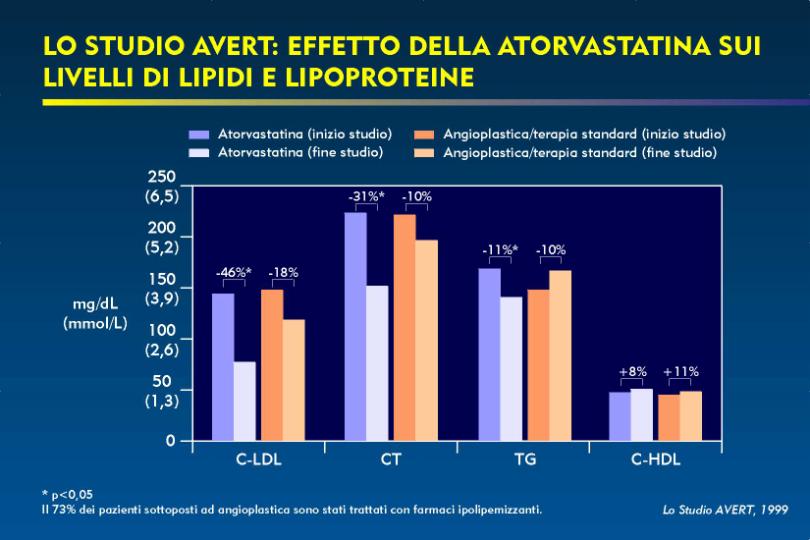 LO STUDIO AVERT: EFFETTO DELLA ATORVASTATINA SUI LIVELLI DI LIPIDI E LIPOPROTEINE

Atorvastatina (inizio studio)
Atorvastatina (fine studio)
Angioplastica/terapia standard (inizio studio)
Angioplastica/terapia standard (fine studio)

mg/dL (mmol/L)

250 (6,5)
200 (5,2)
150 (3,9)
100 (2,6)
50 (1,3)
0

-46%*
-18%
-31%*
-10%
-11%*
-10%
+8%
+11%

C-LDL
CT
TG
C-HDL

* p<0,05
Il 73% dei pazienti sottoposti ad angioplastica sono stati trattati con farmaci ipolipemizzanti.

Lo Studio AVERT, 1999